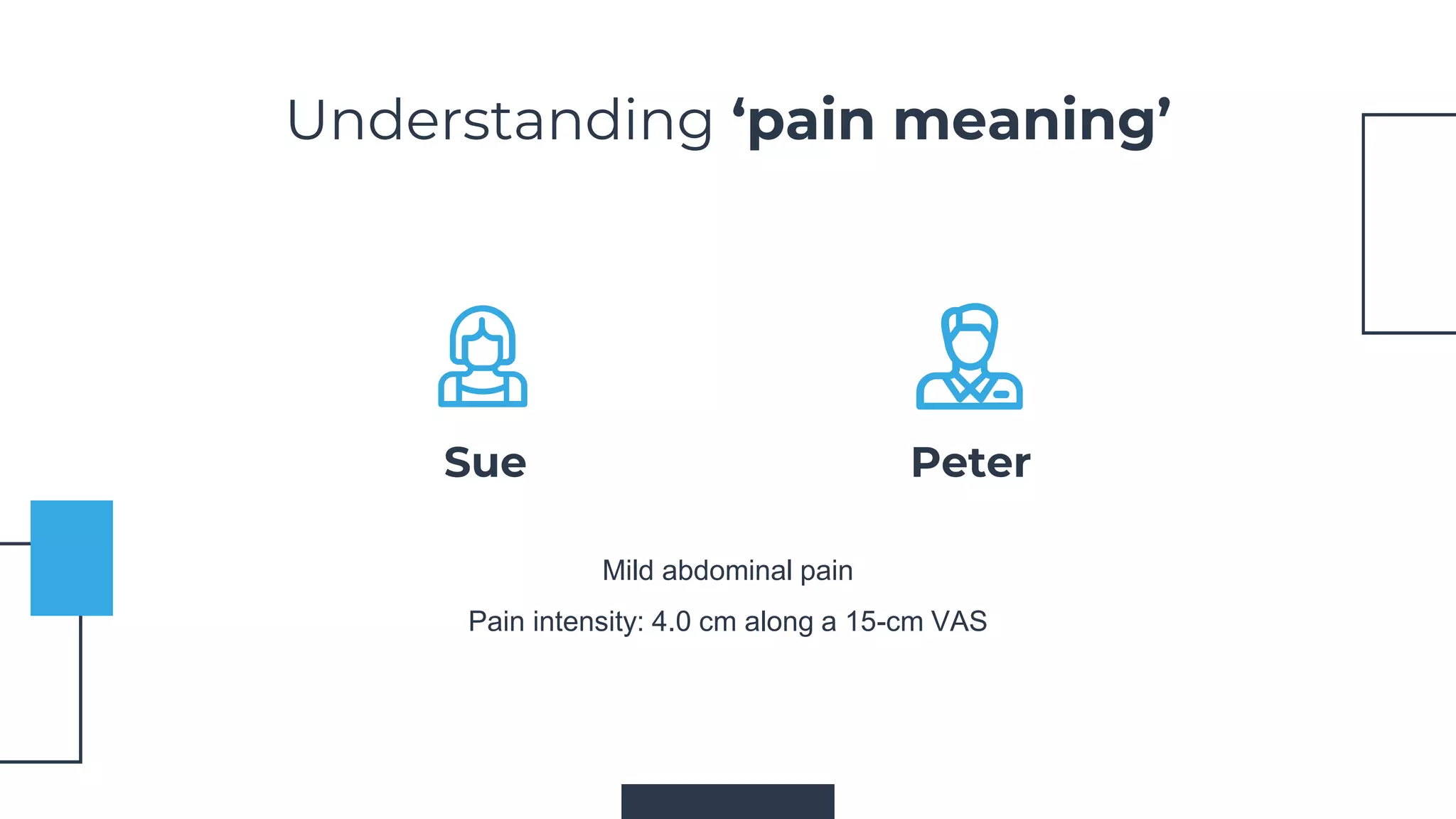 Understanding ‘pain meaning’

Sue

Peter

Mild abdominal pain

Pain intensity: 4.0 cm along a 15-cm VAS